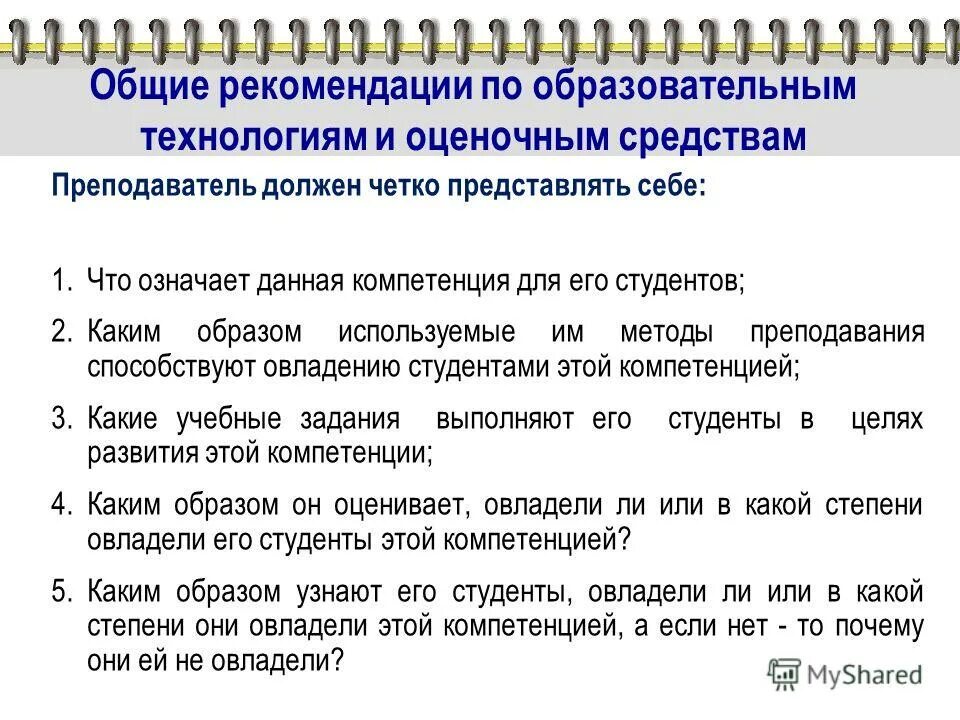 Общие рекомендации по образовательным технологиям и оценочным средствам

Преподаватель должен четко представлять себе:

1. Что означает данная компетенция для его студентов;

2. Каким образом используемые им методы преподавания способствуют овладению студентами этой компетенцией;

3. Какие учебные задания выполняют его студенты в целях развития этой компетенции;

4. Каким образом он оценивает, овладели ли или в какой степени овладели его студенты этой компетенцией?

5. Каким образом узнают его студенты, овладели ли или в какой степени они овладели этой компетенцией, а если нет - то почему они ей не овладели?

MyShared